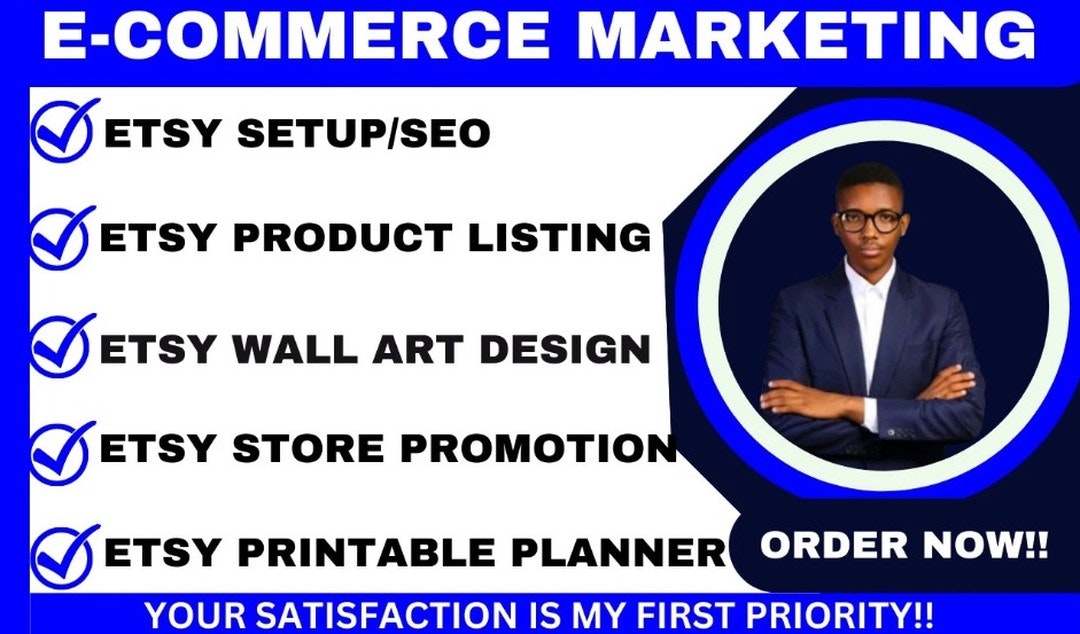 E-COMMERCE MARKETING

ETSY SETUP/SEO

ETSY PRODUCT LISTING

ETSY WALL ART DESIGN

ETSY STORE PROMOTION

ETSY PRINTABLE PLANNER

ORDER NOW!!

YOUR SATISFACTION IS MY FIRST PRIORITY!!